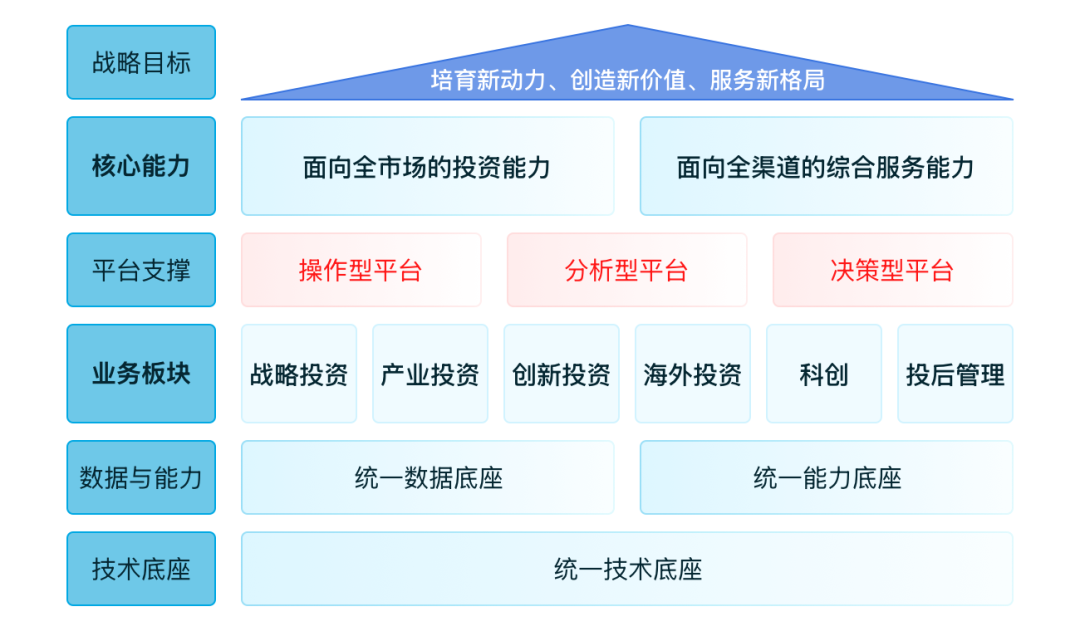 战略目标

培育新动力、创造新价值、服务新格局

核心能力

面向全市场的投资能力

面向全渠道的综合服务能力

平台支撑

操作型平台

分析型平台

决策型平台

业务板块

战略投资

产业投资

创新投资

海外投资

科创

投后管理

数据与能力

统一数据底座

统一能力底座

技术底座

统一技术底座